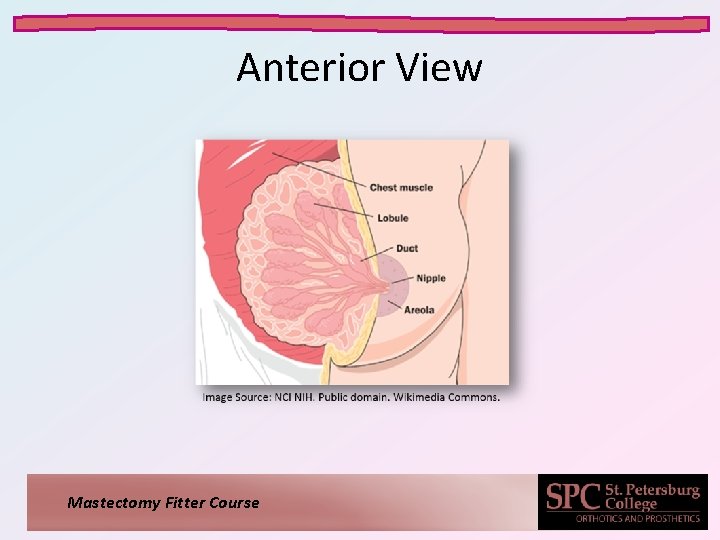 Anterior View

Chest muscle
Lobule
Duct
Nipple
Areola

Image Source: NCI NIH. Public domain. Wikimedia Commons.

Mastectomy Fitter Course

SPC St. Petersburg College
ORTHOTICS AND PROSTHETICS